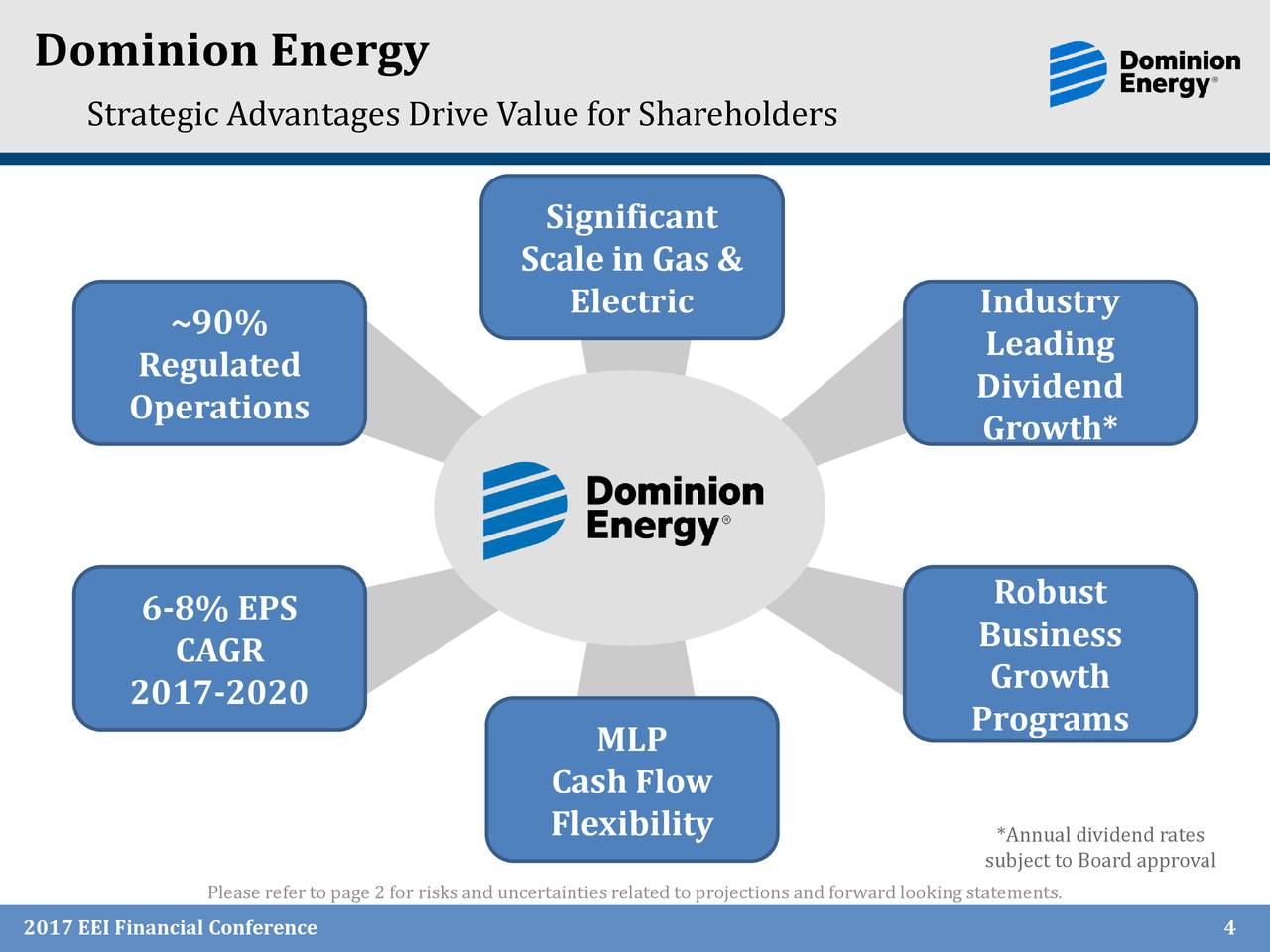 Dominion Energy

Strategic Advantages Drive Value for Shareholders

Dominion Energy®

Significant Scale in Gas & Electric

~90% Regulated Operations

Industry Leading Dividend Growth*

Dominion Energy®

6-8% EPS CAGR 2017-2020

Robust Business Growth Programs

MLP Cash Flow Flexibility

*Annual dividend rates subject to Board approval

Please refer to page 2 for risks and uncertainties related to projections and forward looking statements.

2017 EEI Financial Conference

4